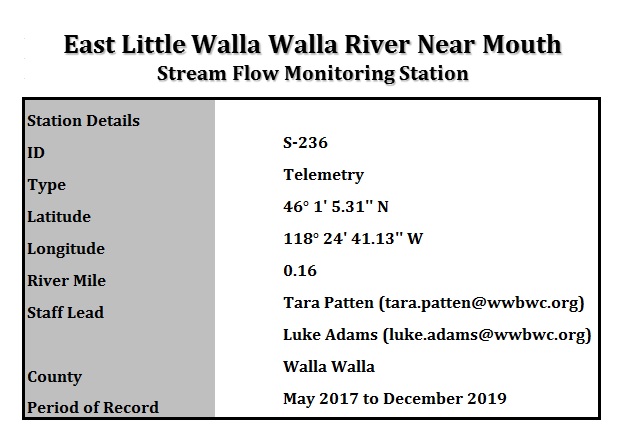 East Little Walla Walla River Near Mouth
Stream Flow Monitoring Station

| Station Details | |
|---|---|
| ID | S-236 |
| Type | Telemetry |
| Latitude | 46° 1' 5.31" N |
| Longitude | 118° 24' 41.13" W |
| River Mile | 0.16 |
| Staff Lead | Tara Patten (tara.patten@wwbwc.org) |
| | Luke Adams (luke.adams@wwbwc.org) |
| County | Walla Walla |
| Period of Record | May 2017 to December 2019 |